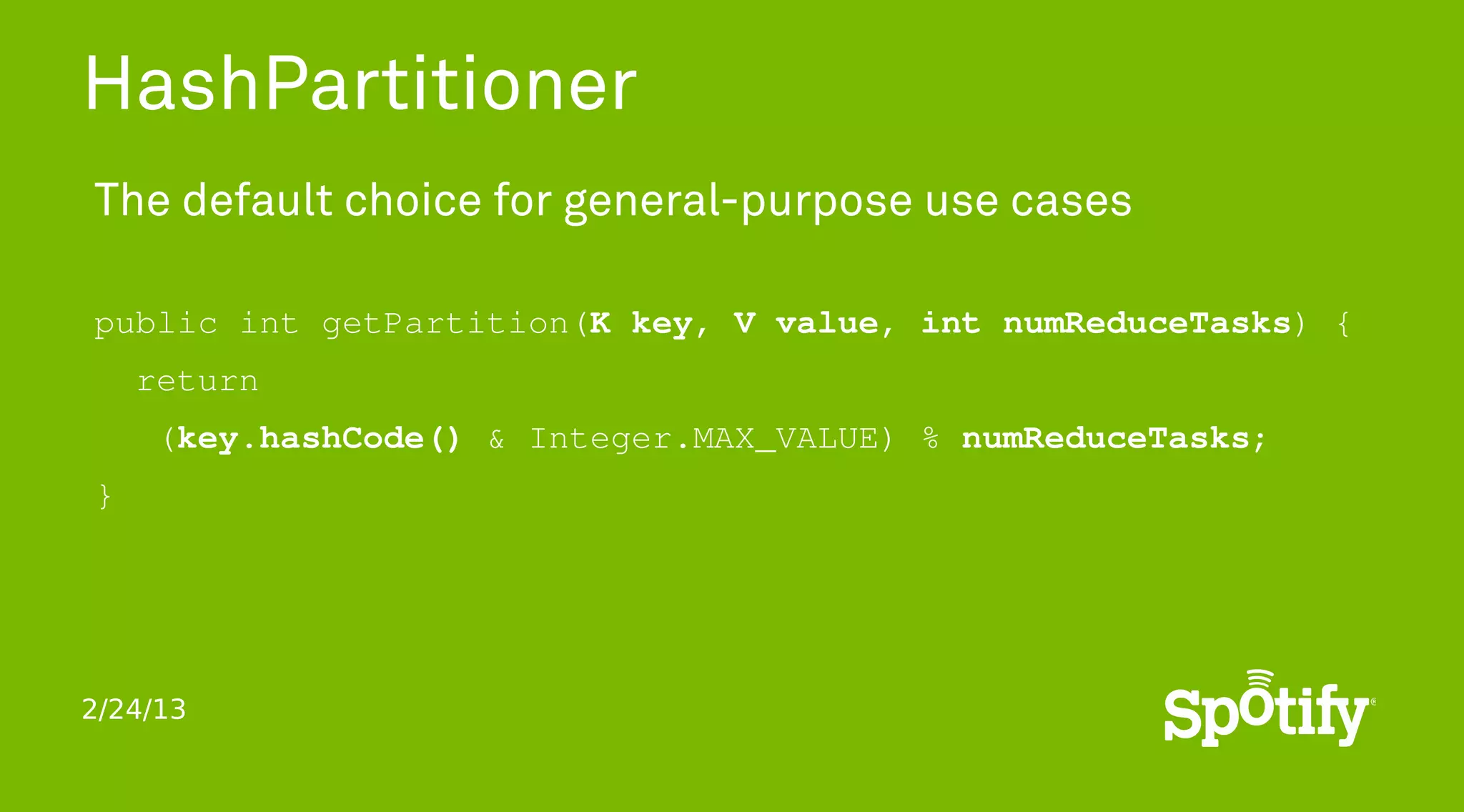 HashPartitioner

The default choice for general-purpose use cases

public int getPartition(K key, V value, int numReduceTasks) {
return
(key.hashCode() & Integer.MAX_VALUE) % numReduceTasks;
}

2/24/13

Spotify